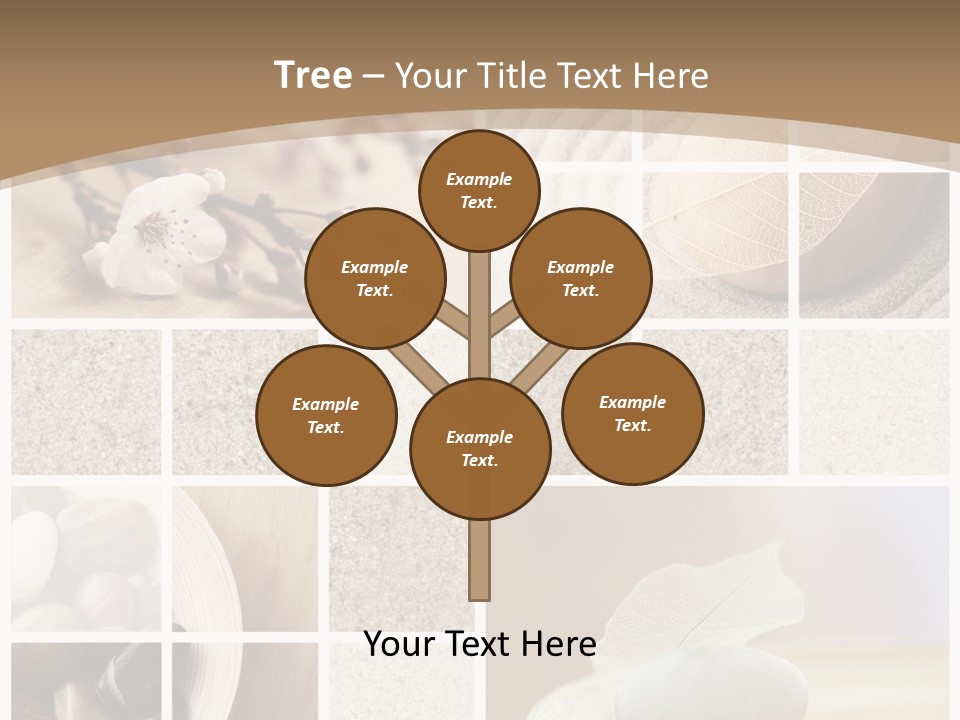 Tree – Your Title Text Here

Example Text.

Example Text.

Example Text.

Example Text.

Example Text.

Example Text.

Your Text Here